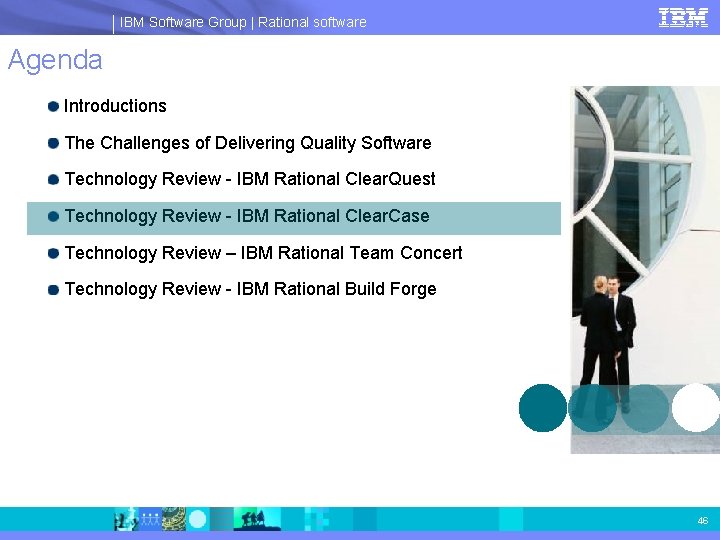 IBM Software Group | Rational software

IBM

Agenda

Introductions

The Challenges of Delivering Quality Software

Technology Review - IBM Rational ClearQuest

Technology Review - IBM Rational ClearCase

Technology Review – IBM Rational Team Concert

Technology Review - IBM Rational Build Forge

46